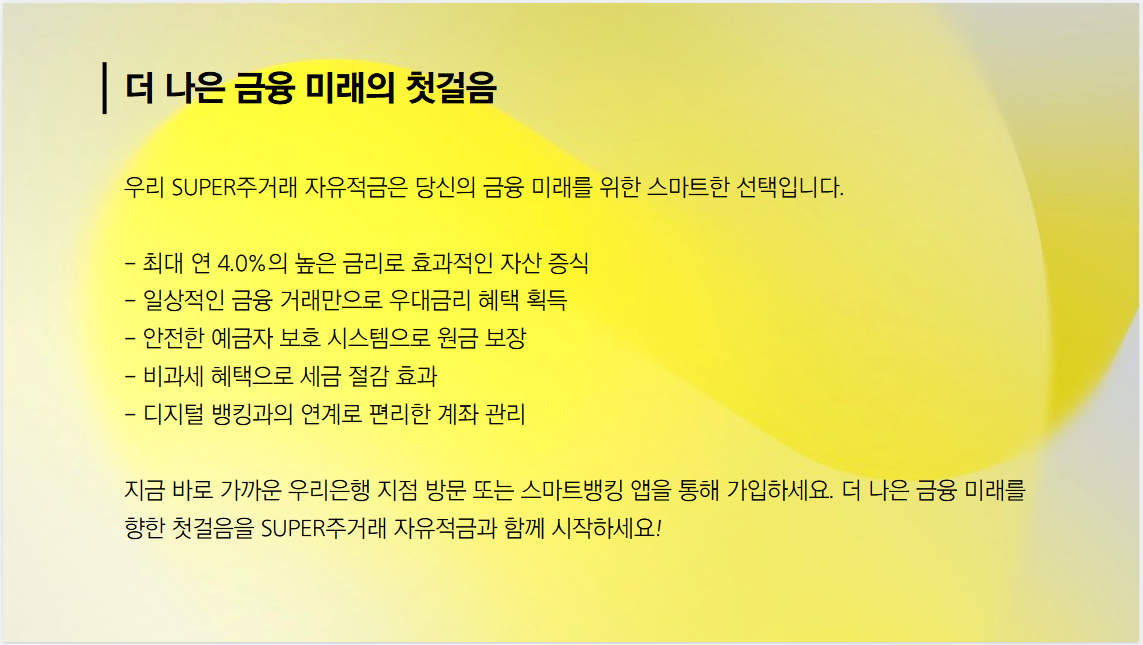 더 나은 금융 미래의 첫걸음

우리 SUPER주거래 자유적금은 당신의 금융 미래를 위한 스마트한 선택입니다.

- 최대 연 4.0%의 높은 금리로 효과적인 자산 증식
- 일상적인 금융 거래만으로 우대금리 혜택 획득
- 안전한 예금자 보호 시스템으로 원금 보장
- 비과세 혜택으로 세금 절감 효과
- 디지털 뱅킹과의 연계로 편리한 계좌 관리

지금 바로 가까운 우리은행 지점 방문 또는 스마트뱅킹 앱을 통해 가입하세요. 더 나은 금융 미래를 향한 첫걸음을 SUPER주거래 자유적금과 함께 시작하세요!